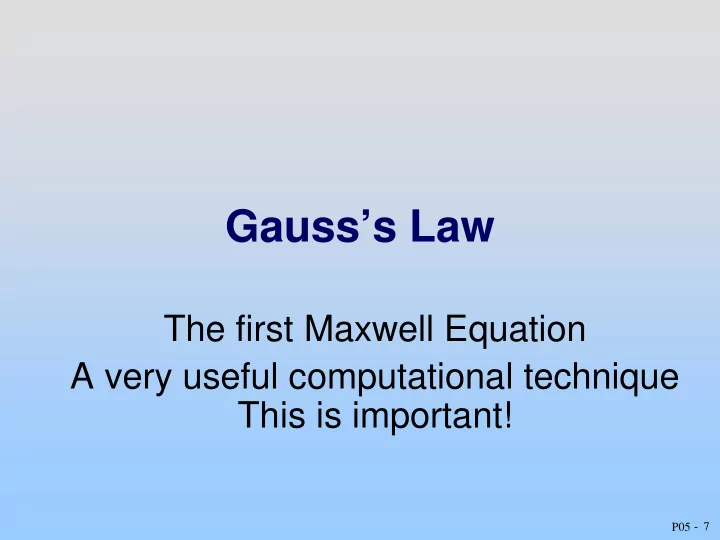 Gauss’s Law

The first Maxwell Equation
A very useful computational technique
This is important!

P05 - 7